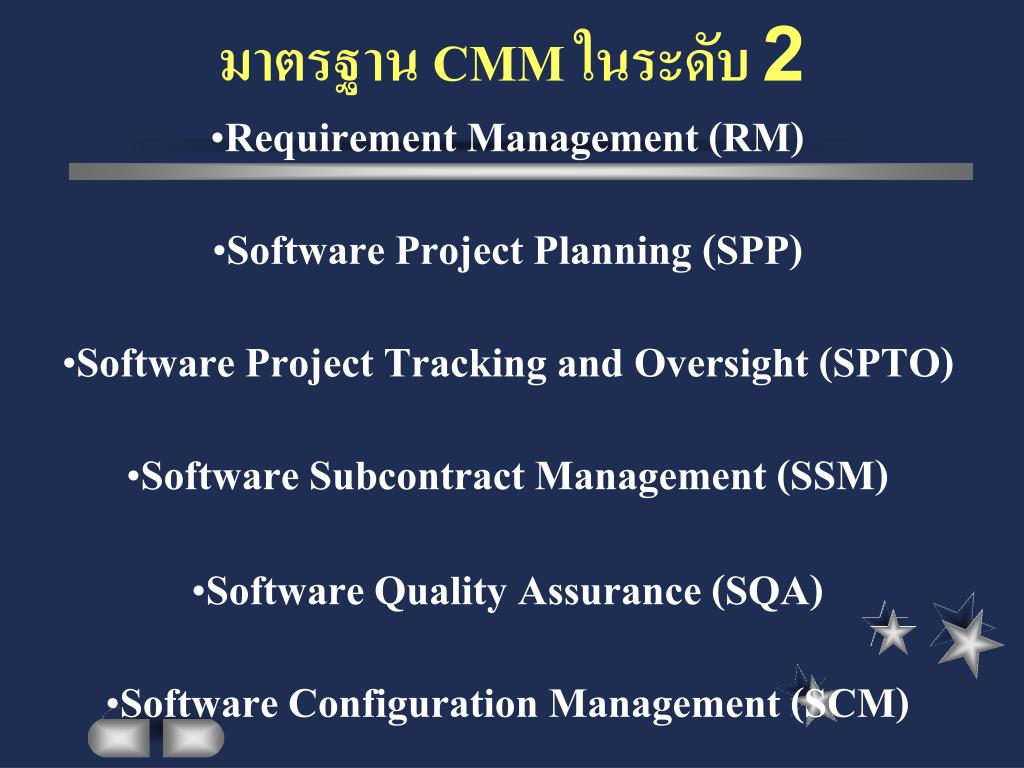 มาตรฐาน CMM ในระดับ 2

•Requirement Management (RM)

•Software Project Planning (SPP)

•Software Project Tracking and Oversight (SPTO)

•Software Subcontract Management (SSM)

•Software Quality Assurance (SQA)

•Software Configuration Management (SCM)